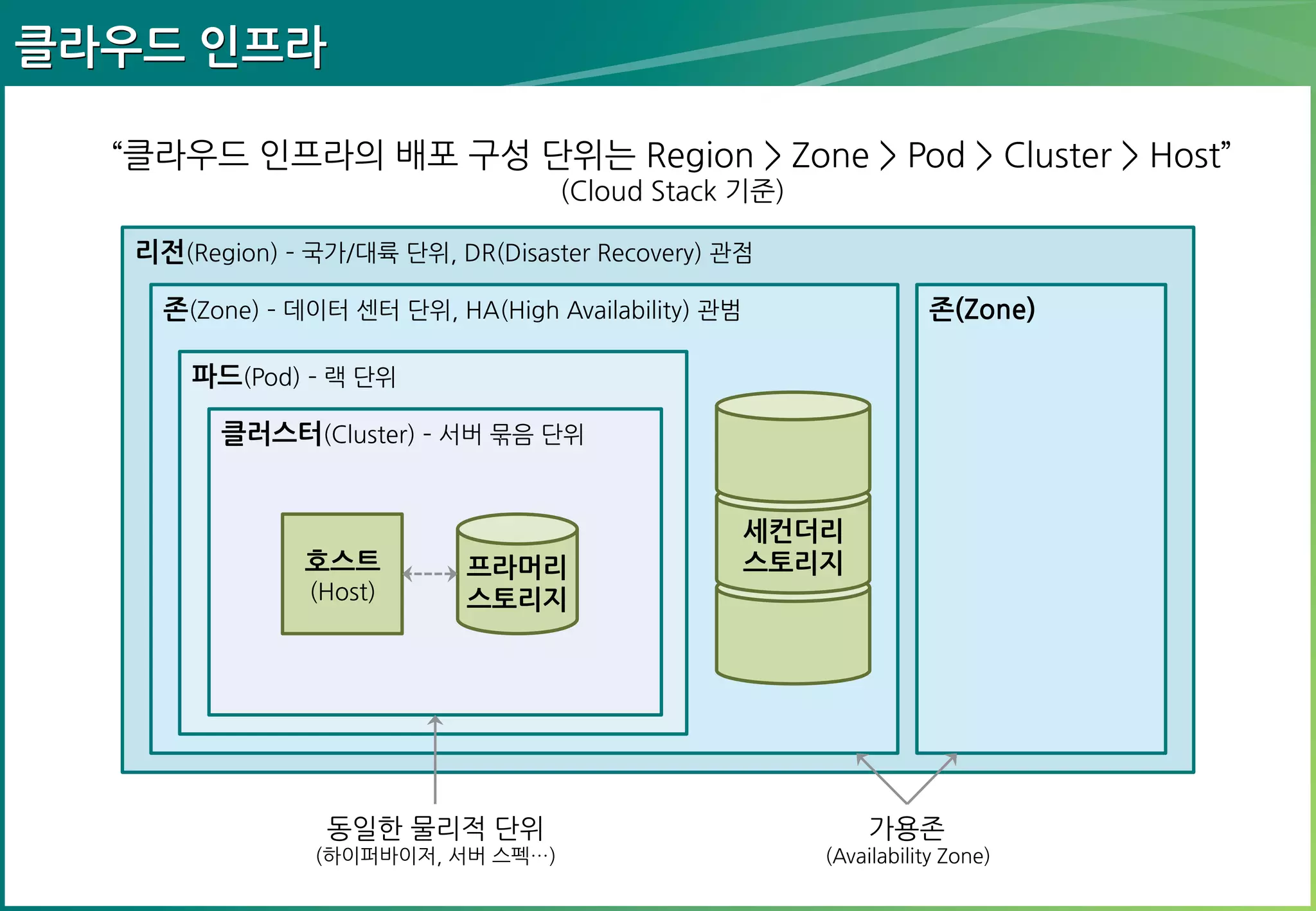 클라우드 인프라

“클라우드 인프라의 배포 구성 단위는 Region > Zone > Pod > Cluster > Host”
(Cloud Stack 기준)

리전(Region) - 국가/대륙 단위, DR(Disaster Recovery) 관점

존(Zone) - 데이터 센터 단위, HA(High Availability) 관범

존(Zone)

파드(Pod) - 랙 단위

클러스터(Cluster) - 서버 묶음 단위

호스트
(Host)

프라머리
스토리지

세컨더리
스토리지

동일한 물리적 단위
(하이퍼바이저, 서버 스펙…)

가용존
(Availability Zone)